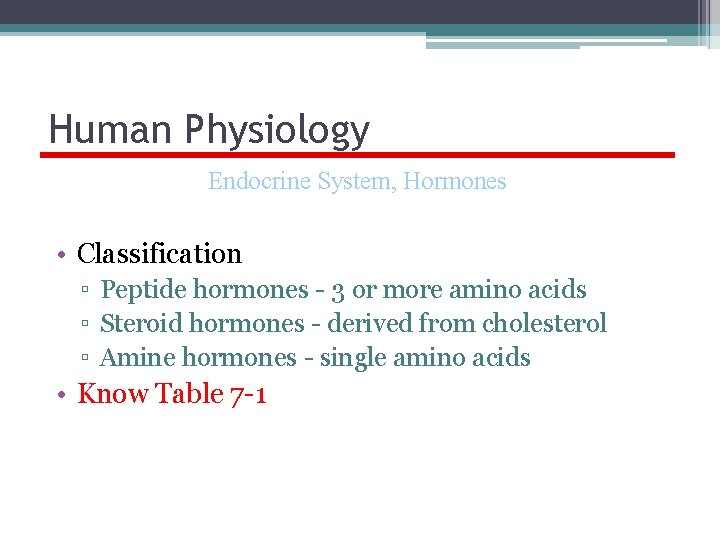 Human Physiology

Endocrine System, Hormones

• Classification
▫ Peptide hormones - 3 or more amino acids
▫ Steroid hormones - derived from cholesterol
▫ Amine hormones - single amino acids
• Know Table 7-1